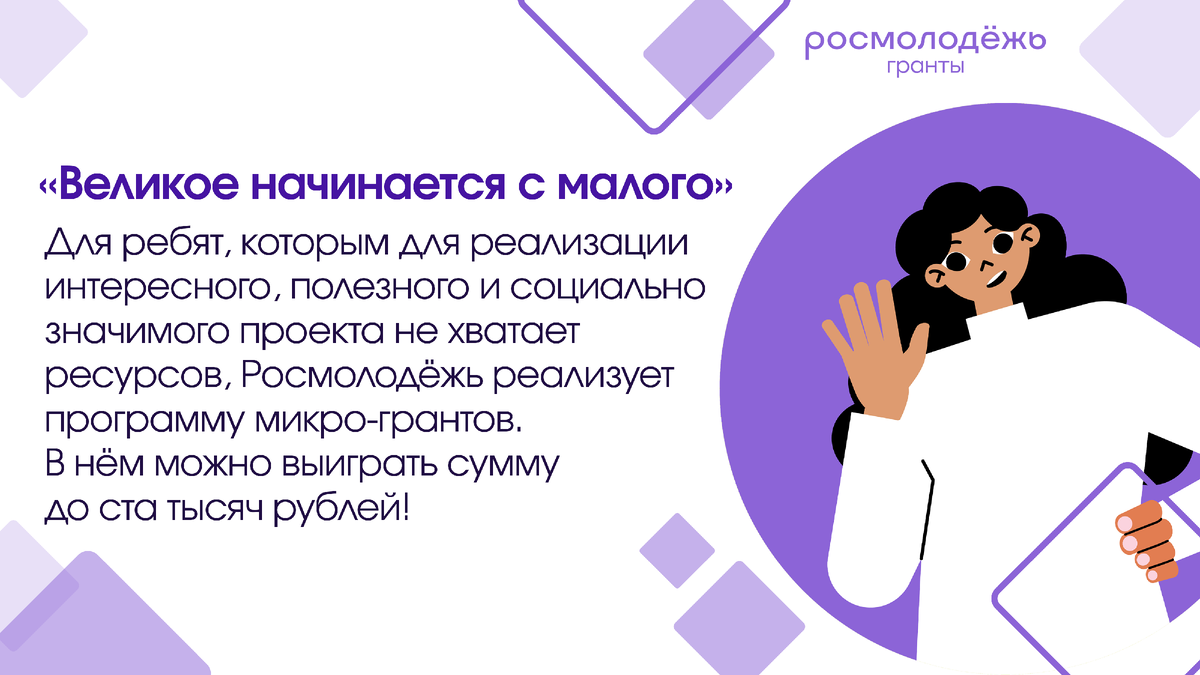 росмолодёжь
гранты

«Великое начинается с малого»

Для ребят, которым для реализации интересного, полезного и социально значимого проекта не хватает ресурсов, Росмолодёжь реализует программу микро-грантов.
В нём можно выиграть сумму до ста тысяч рублей!